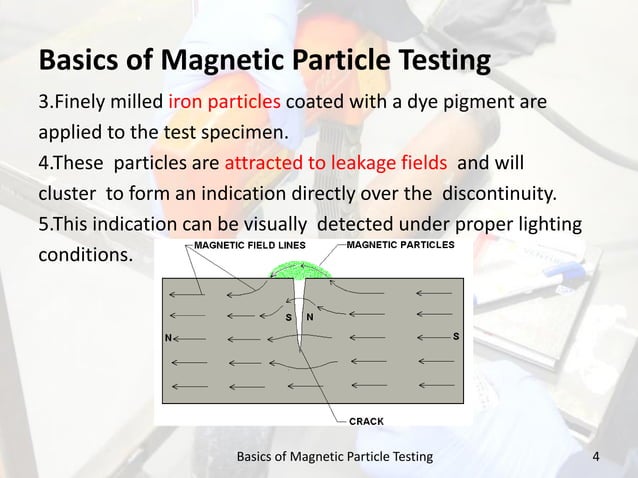 Basics of Magnetic Particle Testing

3.Finely milled iron particles coated with a dye pigment are applied to the test specimen.

4.These particles are attracted to leakage fields and will cluster to form an indication directly over the discontinuity.

5.This indication can be visually detected under proper lighting conditions.

MAGNETIC FIELD LINES
MAGNETIC PARTICLES
S
N
N
S
CRACK

Basics of Magnetic Particle Testing
4